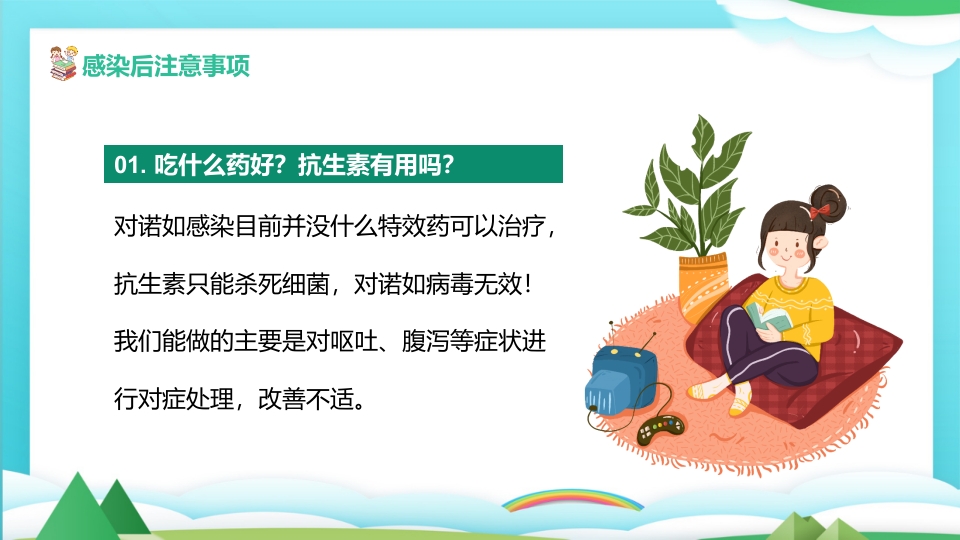 感染后注意事项

01. 吃什么药好？抗生素有用吗？

对诺如感染目前并没什么特效药可以治疗，抗生素只能杀死细菌，对诺如病毒无效！我们能做的主要是对呕吐、腹泻等症状进行对症处理，改善不适。